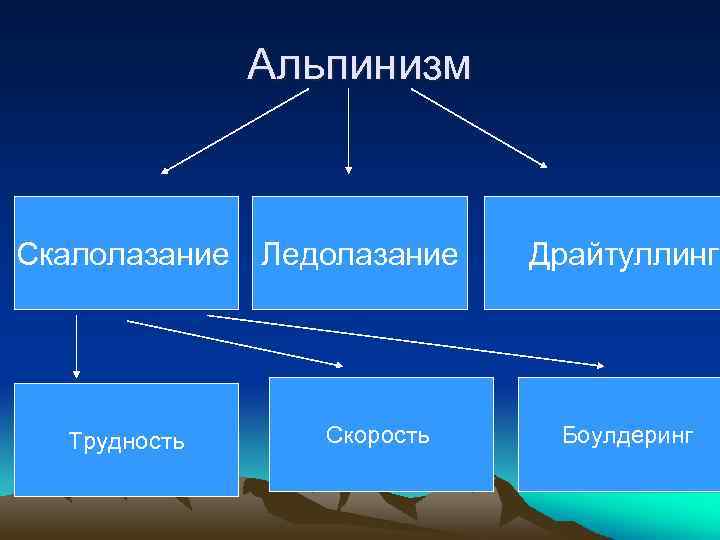 Альпинизм

Скалолазание

Ледолазание

Драйтуллинг

Трудность

Скорость

Боулдеринг